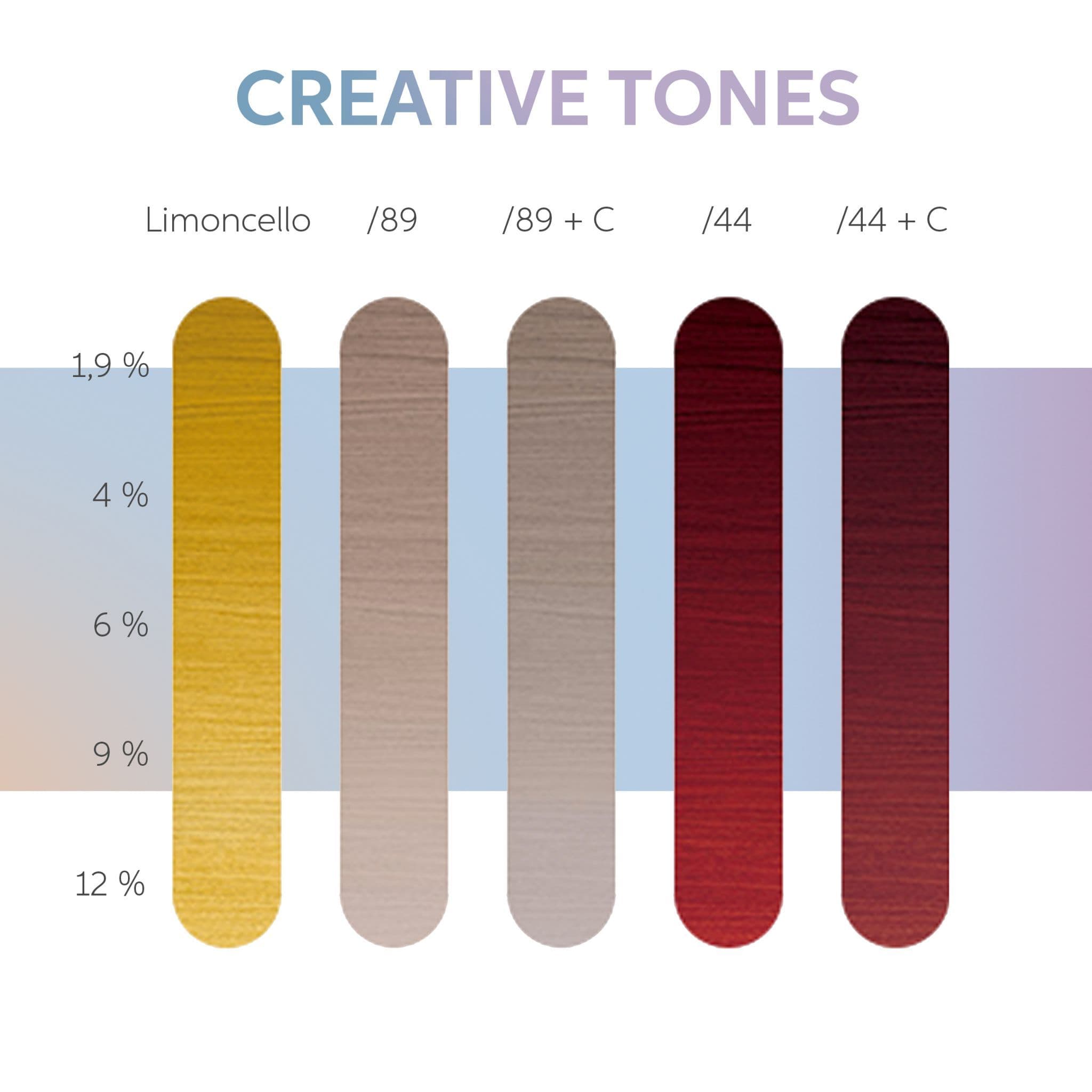 CREATIVE TONES

Limoncello /89 /89 + C /44 /44 + C

1,9 %

4 %

6 %

9 %

12 %